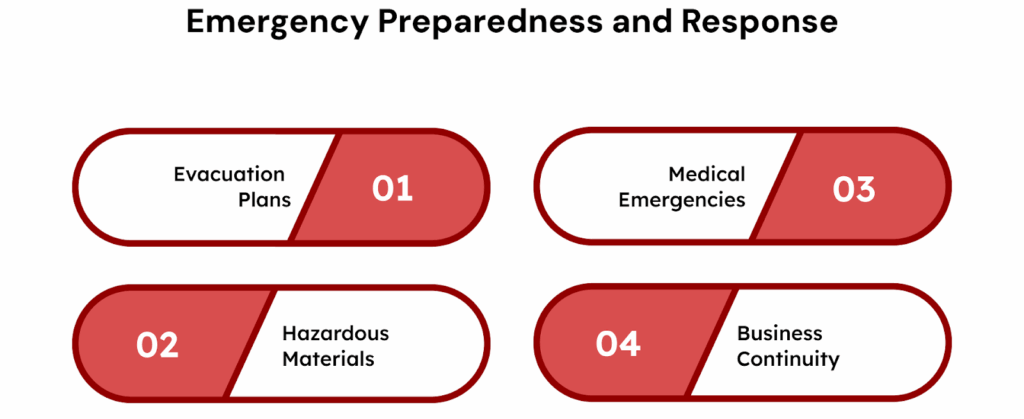 Emergency Preparedness and Response

Evacuation Plans 01

Medical Emergencies 03

02 Hazardous Materials

04 Business Continuity